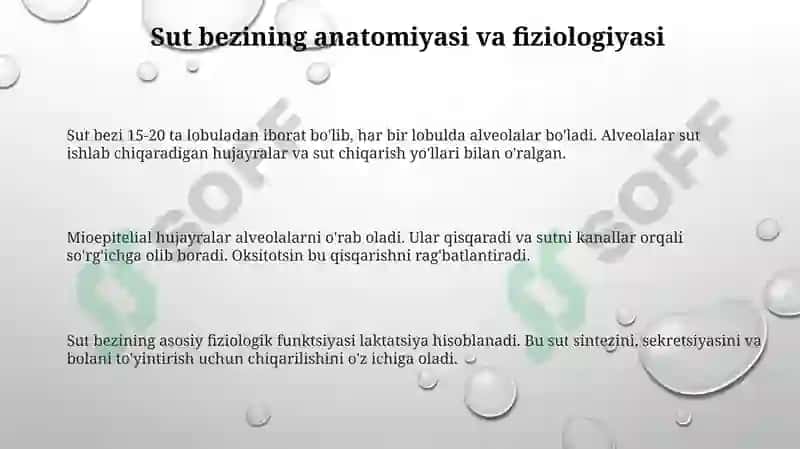 Sut bezining anatomiyasi va fiziologiyasi

Sut bezi 15-20 ta lobuladan iborat bo'lib, har bir lobulda alveolalar bo'ladi. Alveolalar sut ishlab chiqaradigan hujayralar va sut chiqarish yo'llari bilan o'ralgan.

Mioepitelial hujayralar alveolalarni o'rab oladi. Ular qisqaradi va sutni kanallar orqali so'rg'ichga olib boradi. Oksitotsin bu qisqarishni rag'batlantiradi.

Sut bezining asosiy fiziologik funktsiyasi laktatsiya hisoblanadi. Bu sut sintezini, sekretsiyasini va bolani to'yintirish uchun chiqarilishini o'z ichiga oladi.

SOFF

SOFF